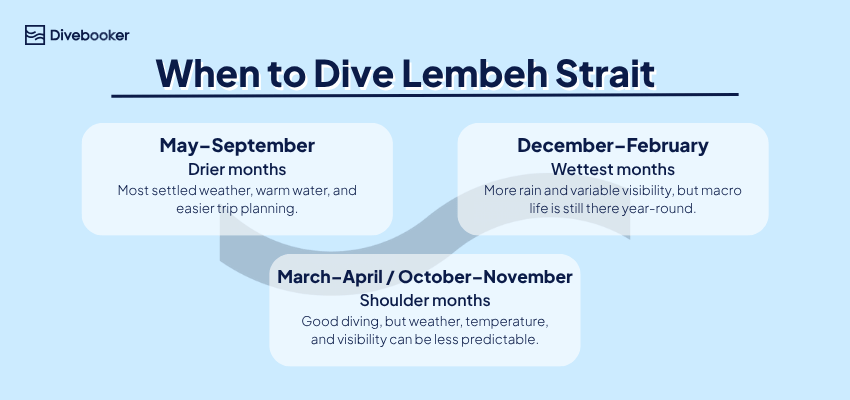 Divebooker

When to Dive Lembeh Strait

May–September
Drier months
Most settled weather, warm water, and easier trip planning.

December–February
Wettest months
More rain and variable visibility, but macro life is still there year-round.

March–April / October–November
Shoulder months
Good diving, but weather, temperature, and visibility can be less predictable.